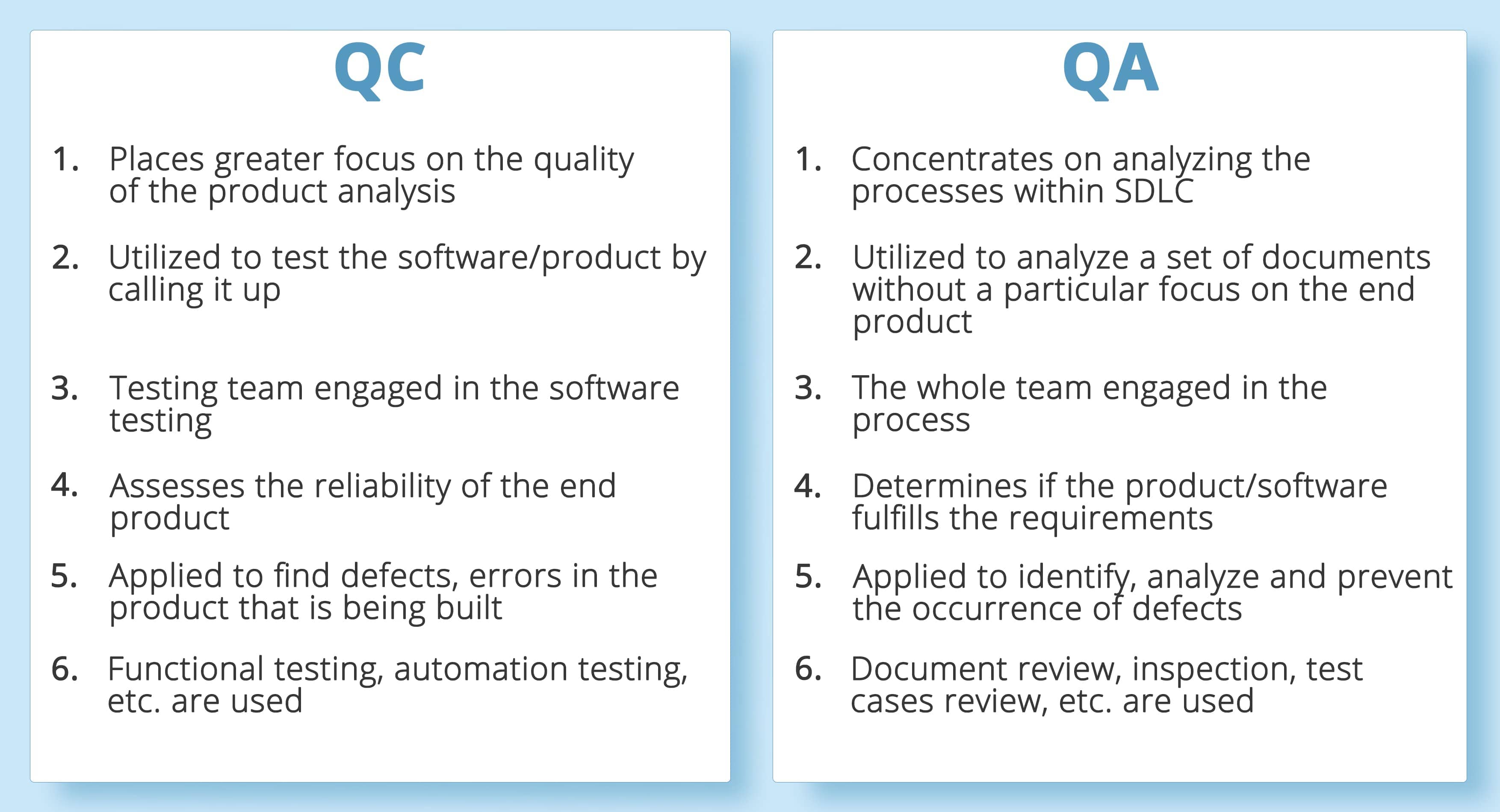 QC

1. Places greater focus on the quality of the product analysis

2. Utilized to test the software/product by calling it up

3. Testing team engaged in the software testing

4. Assesses the reliability of the end product

5. Applied to find defects, errors in the product that is being built

6. Functional testing, automation testing, etc. are used

QA

1. Concentrates on analyzing the processes within SDLC

2. Utilized to analyze a set of documents without a particular focus on the end product

3. The whole team engaged in the process

4. Determines if the product/software fulfills the requirements

5. Applied to identify, analyze and prevent the occurrence of defects

6. Document review, inspection, test cases review, etc. are used